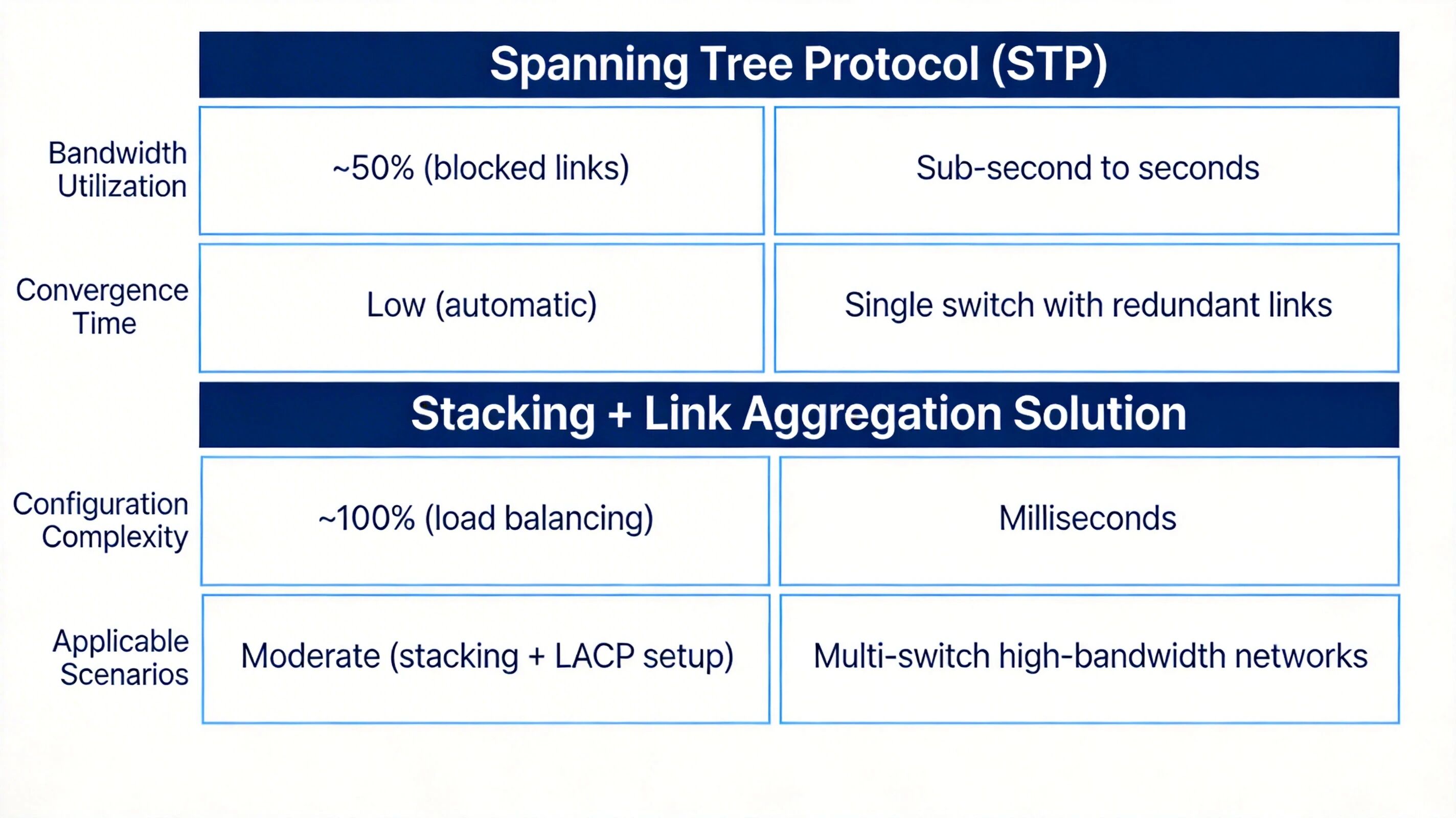 Spanning Tree Protocol (STP)

| | | |
|---|---|---|
| Bandwidth Utilization | ~50% (blocked links) | Sub-second to seconds |
| Convergence Time | Low (automatic) | Single switch with redundant links |

Stacking + Link Aggregation Solution

| | | |
|---|---|---|
| Configuration Complexity | ~100% (load balancing) | Milliseconds |
| Applicable Scenarios | Moderate (stacking + LACP setup) | Multi-switch high-bandwidth networks |